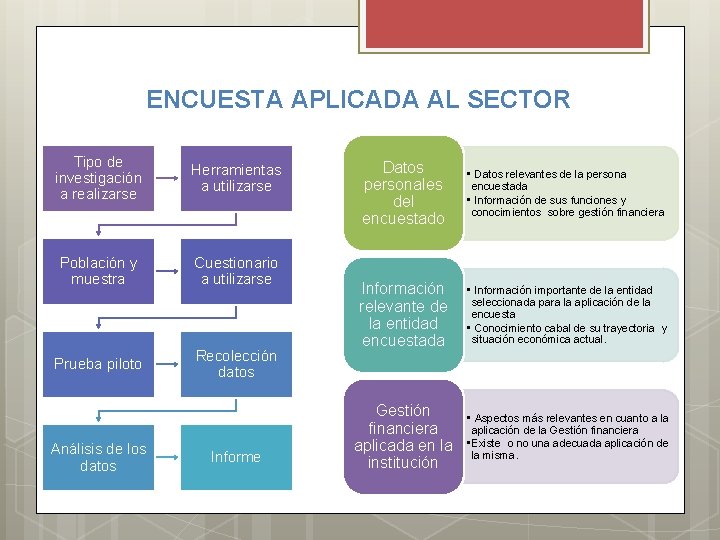 ENCUESTA APLICADA AL SECTOR

Tipo de investigación a realizarse

Herramientas a utilizarse

Población y muestra

Cuestionario a utilizarse

Prueba piloto

Recolección datos

Análisis de los datos

Informe

Datos personales del encuestado

▪ Datos relevantes de la persona encuestada
▪ Información de sus funciones y conocimientos sobre gestión financiera

Información relevante de la entidad encuestada

▪ Información importante de la entidad seleccionada para la aplicación de la encuesta
▪ Conocimiento cabal de su trayectoria y situación económica actual.

Gestión financiera aplicada en la institución

▪ Aspectos más relevantes en cuanto a la aplicación de la Gestión financiera
▪Existe o no una adecuada aplicación de la misma.